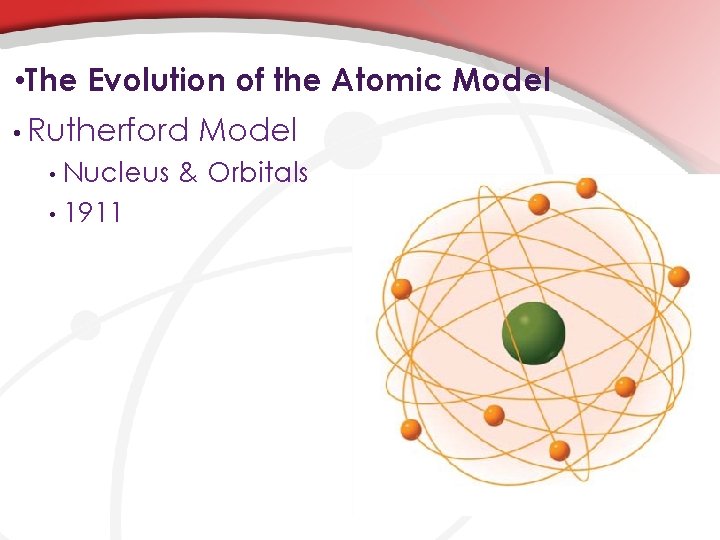 •The Evolution of the Atomic Model

• Rutherford Model

• Nucleus & Orbitals

• 1911